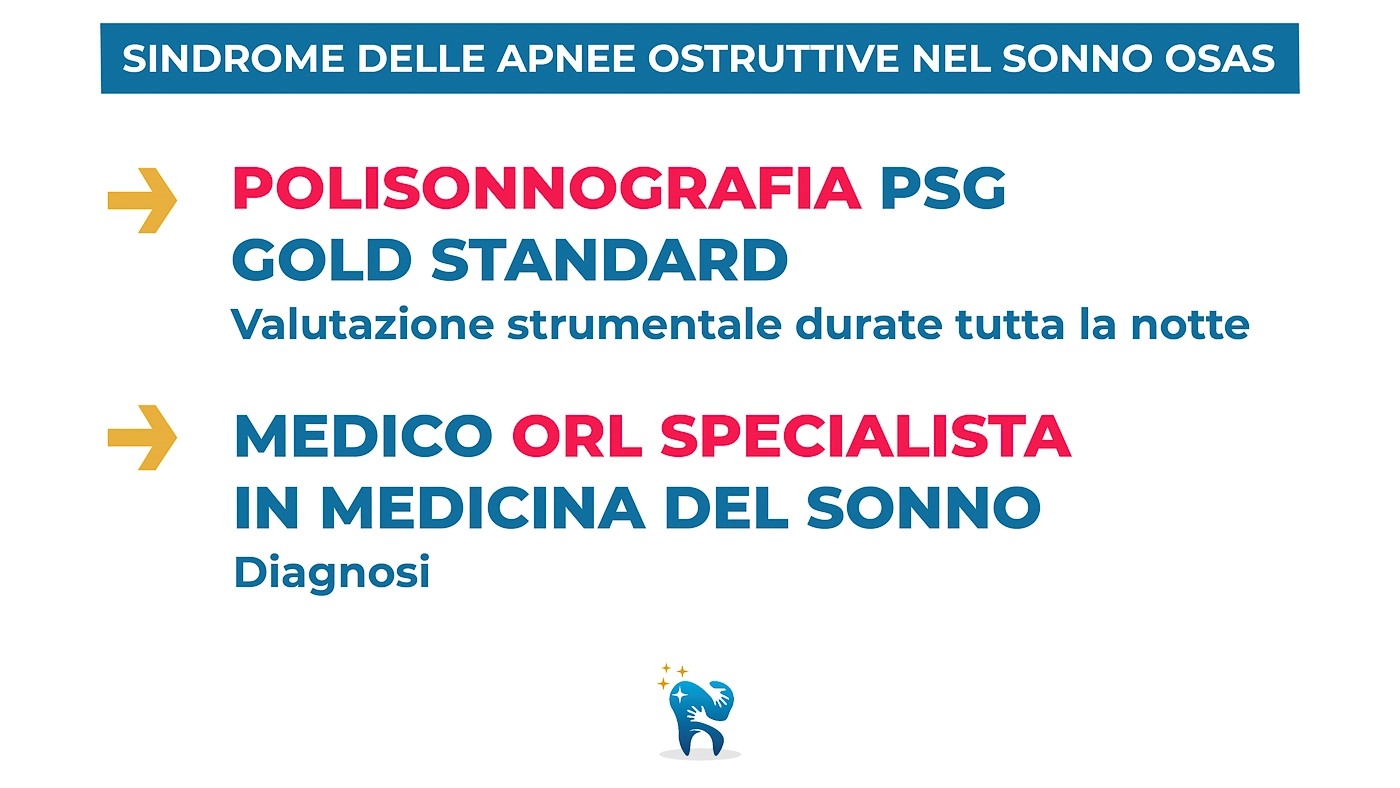 SINDROME DELLE APNEE OSTRUTTIVE NEL SONNO OSAS

POLISONNOGRAFIA PSG
GOLD STANDARD
Valutazione strumentale durate tutta la notte

MEDICO ORL SPECIALISTA
IN MEDICINA DEL SONNO
Diagnosi